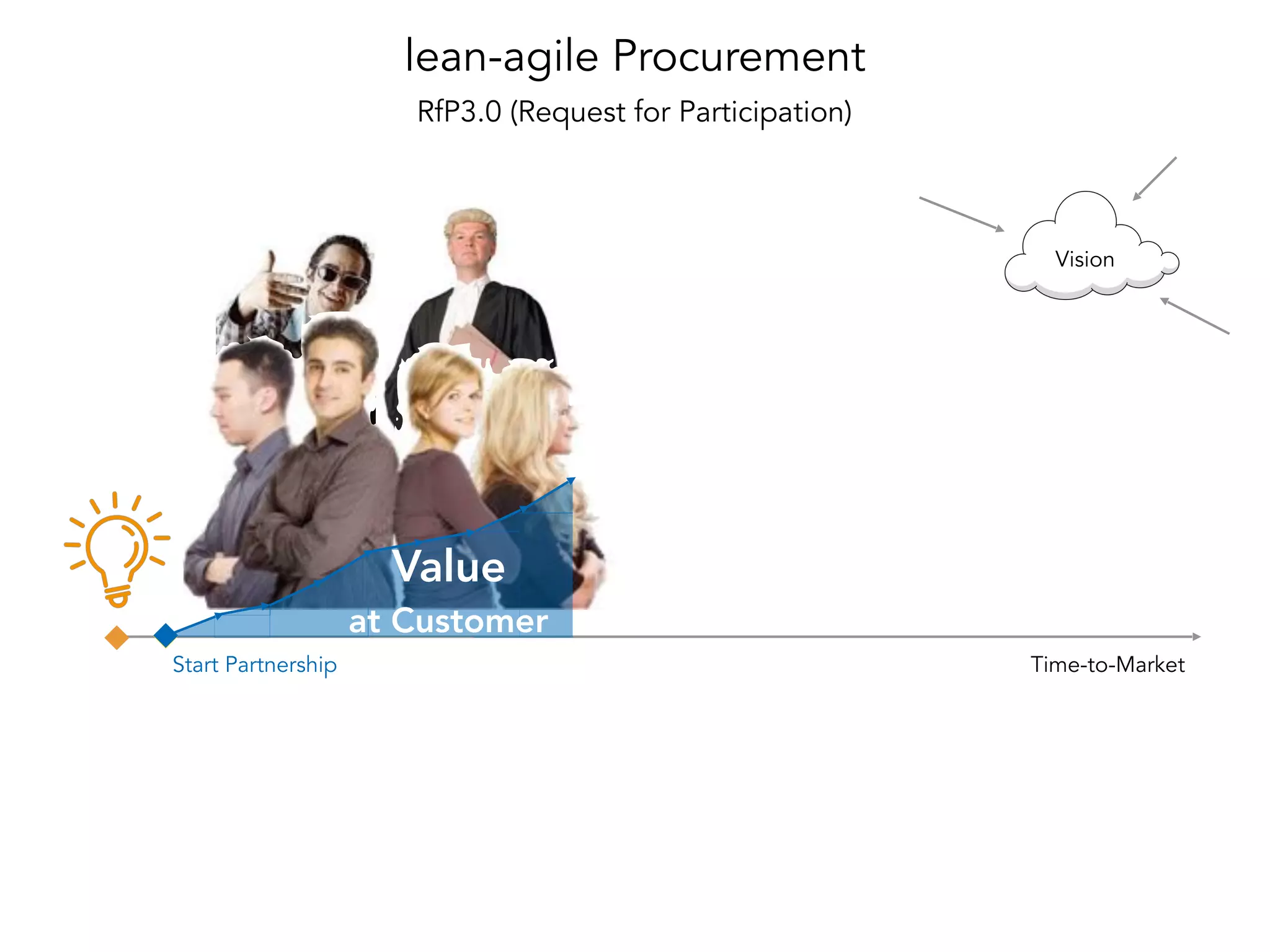 lean-agile Procurement

RfP3.0 (Request for Participation)

Vision

Value

at Customer

Start Partnership

Time-to-Market